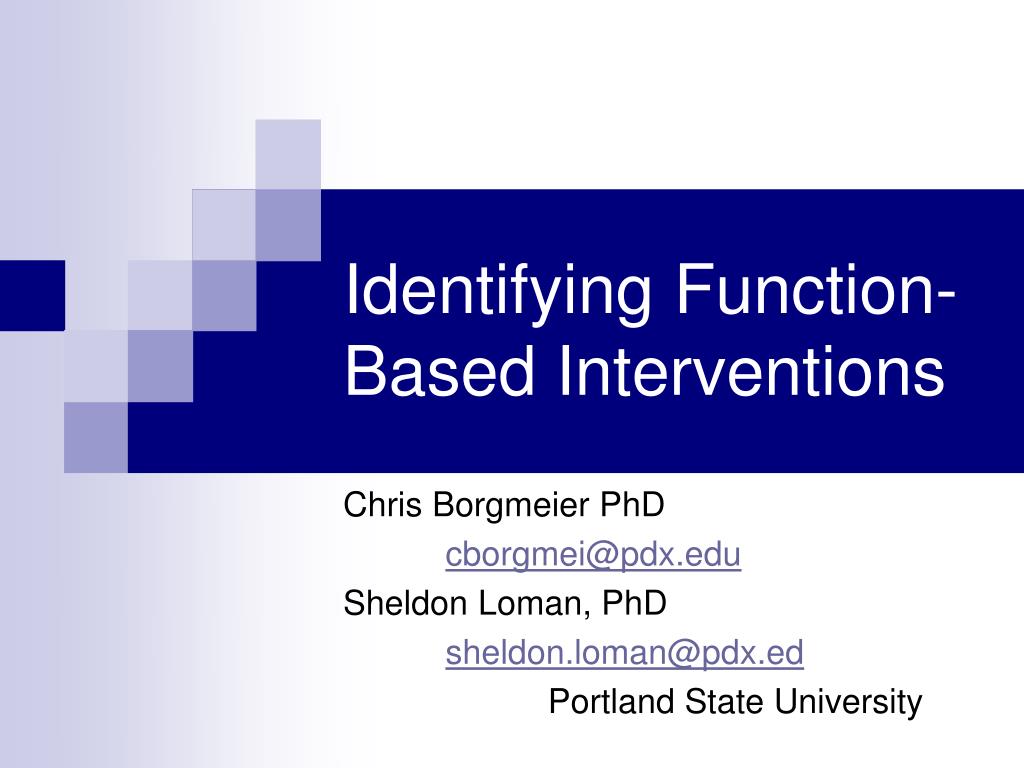 Identifying Function-Based Interventions

Chris Borgmeier PhD
cborgmei@pdx.edu
Sheldon Loman, PhD
sheldon.loman@pdx.ed
Portland State University